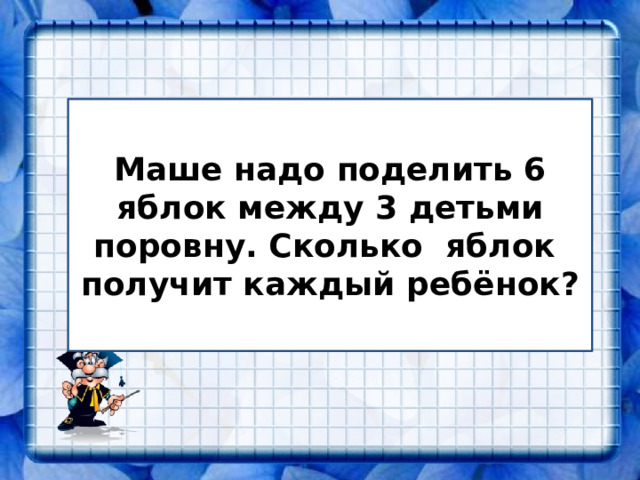 Маше надо поделить 6 яблок между 3 детьми поровну. Сколько яблок получит каждый ребёнок?